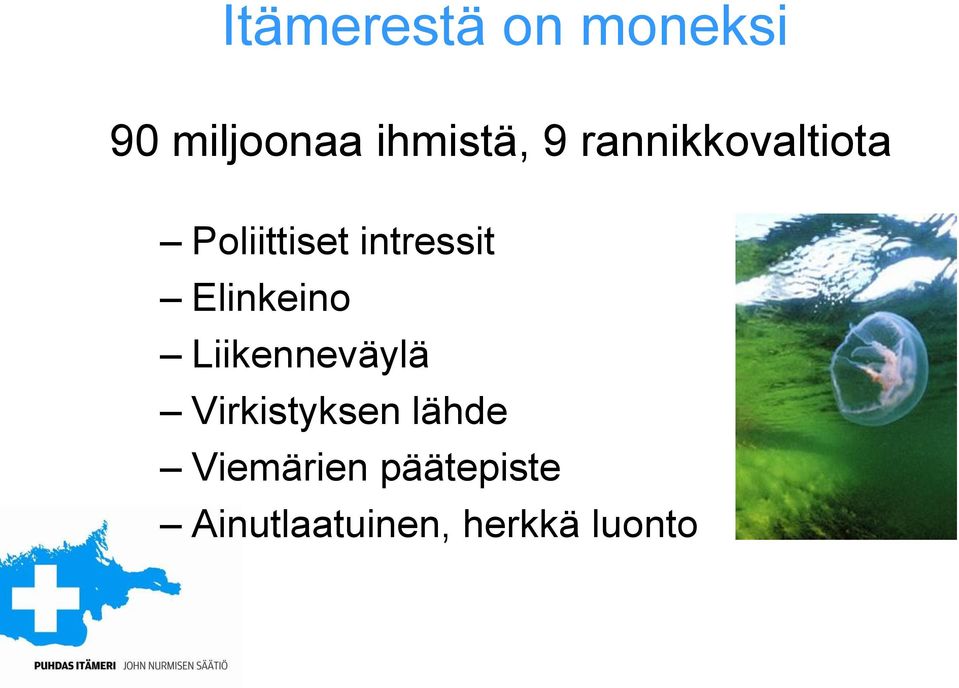 Itämerestä on moneksi

90 miljoonaa ihmistä, 9 rannikkovaltiota

– Poliittiset intressit
– Elinkeino
– Liikenneväylä
– Virkistyksen lähde
– Viemärien päätepiste
– Ainutlaatuinen, herkkä luonto

PUHDAS ITÄMERI JOHN NURMISEN SÄÄTIÖ